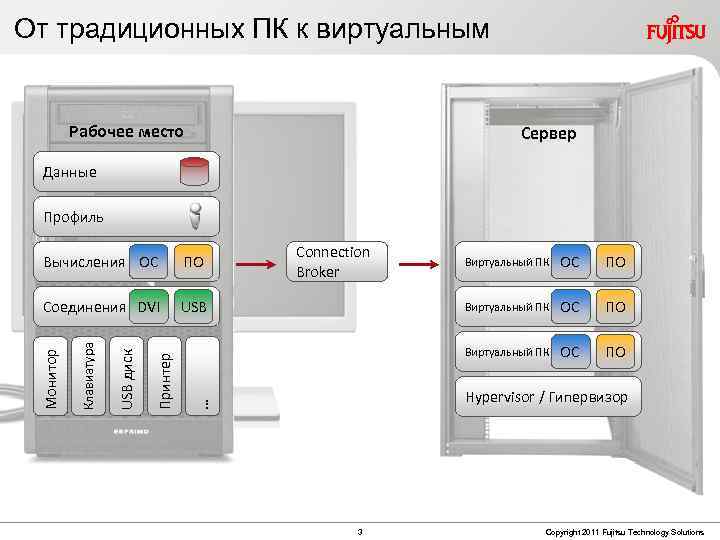 От традиционных ПК к виртуальным

FUJITSU

Рабочее место

Данные

Профиль

Вычисления ОС ПО

Соединения DVI USB

Монитор

Клавиатура

USB диск

Принтер

...

ESPRIMO

Connection Broker

Сервер

Виртуальный ПК ОС ПО

Виртуальный ПК ОС ПО

Виртуальный ПК ОС ПО

Hypervisor / Гипервизор

3

Copyright 2011 Fujitsu Technology Solutions